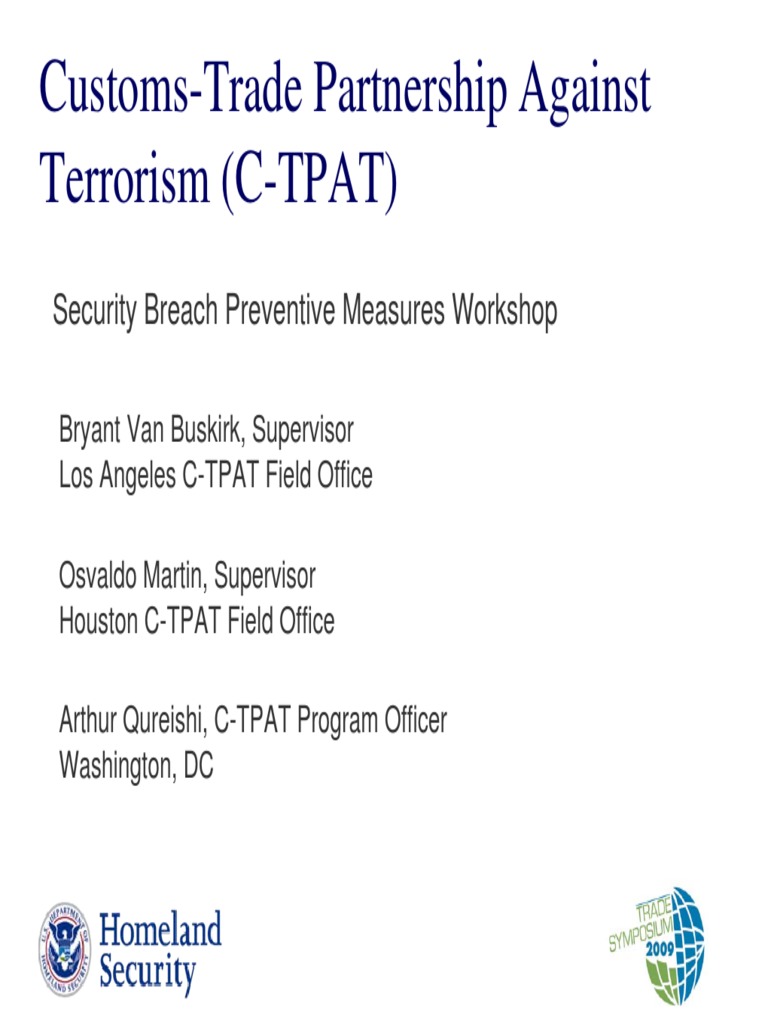 Customs-Trade Partnership Against Terrorism (C-TPAT)

Security Breach Preventive Measures Workshop

Bryant Van Buskirk, Supervisor
Los Angeles C-TPAT Field Office

Osvaldo Martin, Supervisor
Houston C-TPAT Field Office

Arthur Qureishi, C-TPAT Program Officer
Washington, DC

U.S. DEPARTMENT OF HOMELAND SECURITY

Homeland Security

TRADE SYMPOSIUM 2009